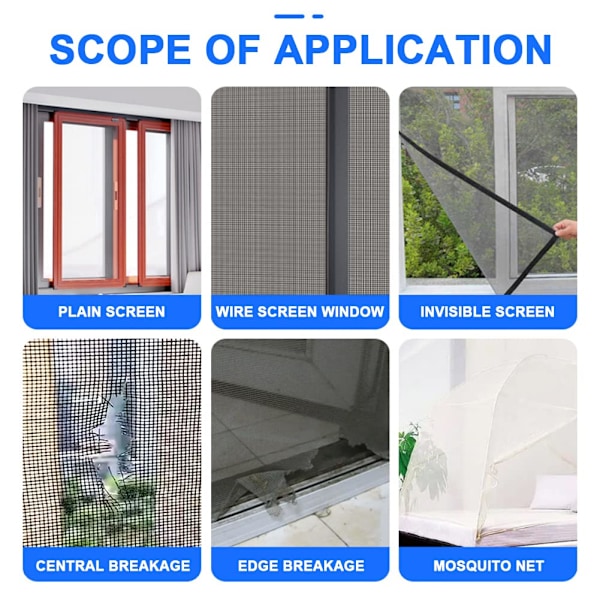 SCOPE OF APPLICATION

PLAIN SCREEN

WIRE SCREEN WINDOW

INVISIBLE SCREEN

CENTRAL BREAKAGE

EDGE BREAKAGE

MOSQUITO NET